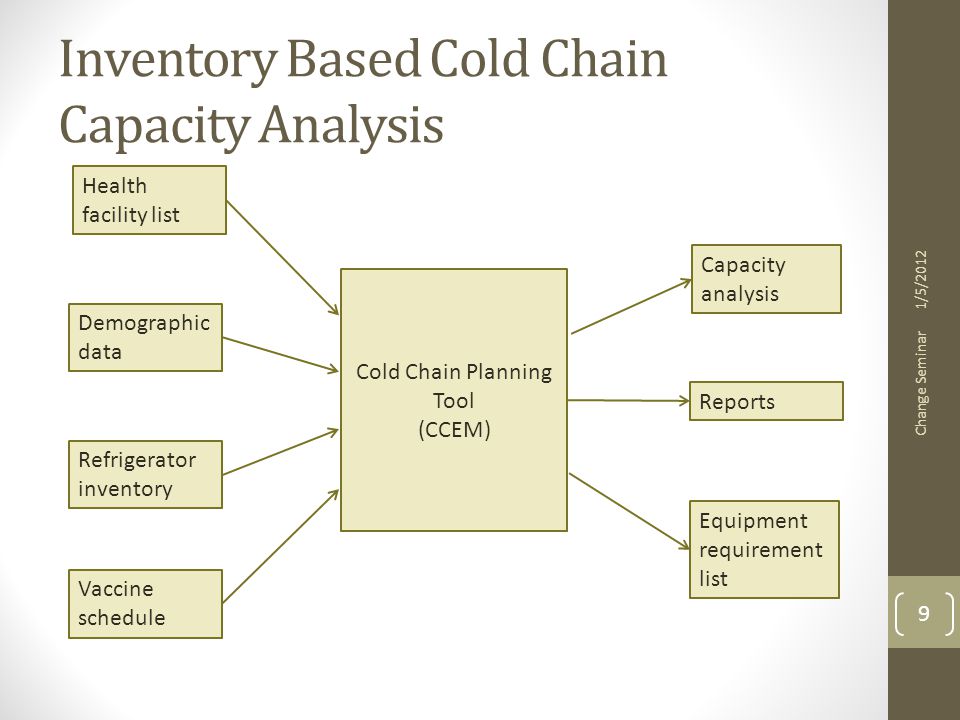 Inventory Based Cold Chain Capacity Analysis

Health facility list

Demographic data

Refrigerator inventory

Vaccine schedule

Cold Chain Planning Tool (CCEM)

Capacity analysis

Reports

Equipment requirement list

1/5/2012

Change Seminar

9